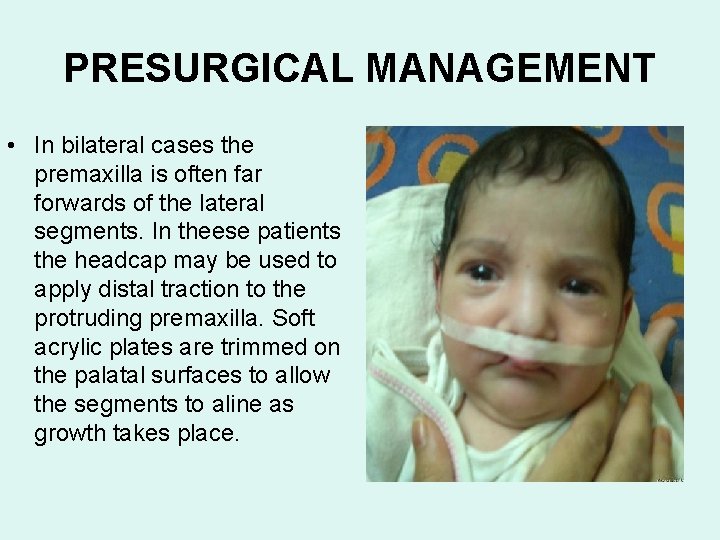 PRESURGICAL MANAGEMENT

• In bilateral cases the premaxilla is often far forwards of the lateral segments. In theese patients the headcap may be used to apply distal traction to the protruding premaxilla. Soft acrylic plates are trimmed on the palatal surfaces to allow the segments to aline as growth takes place.